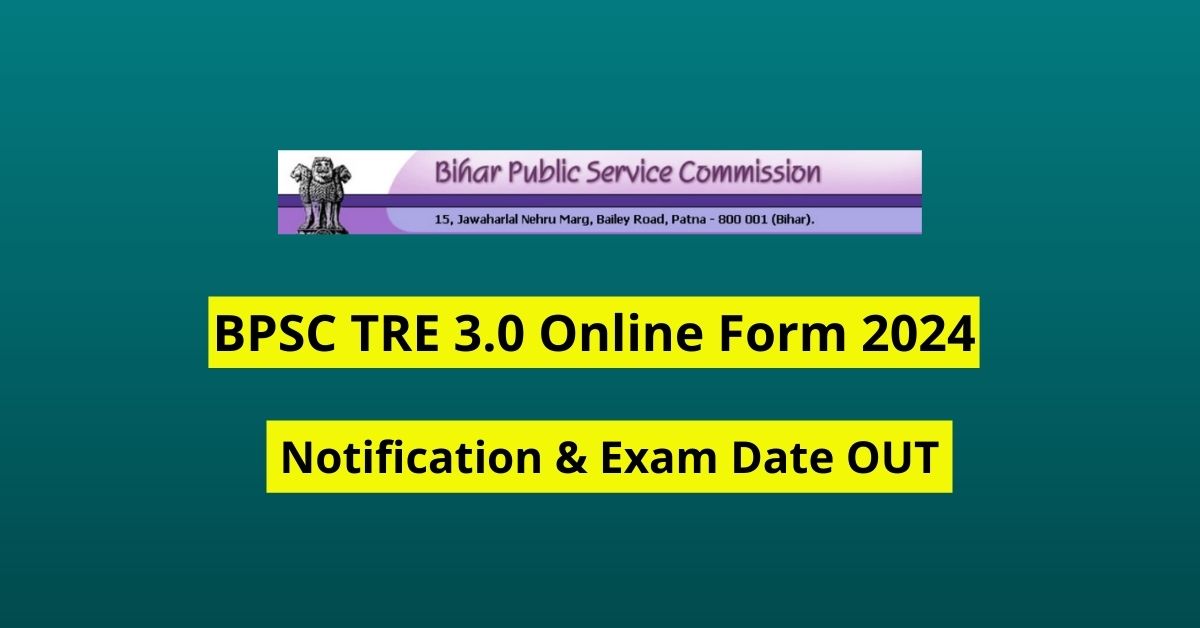 Bihar Public Service Commission

15, Jawaharlal Nehru Marg, Bailey Road, Patna - 800 001 (Bihar).

BPSC TRE 3.0 Online Form 2024

Notification & Exam Date OUT